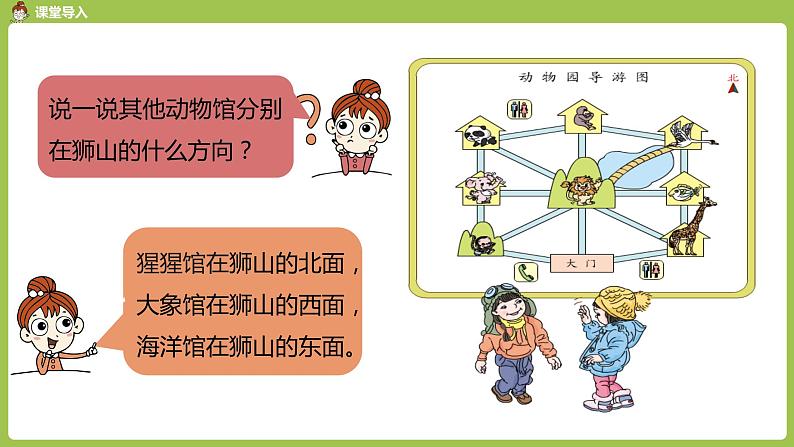 课堂导入

说一说其他动物馆分别在狮山的什么方向？

猩猩馆在狮山的北面，大象馆在狮山的西面，海洋馆在狮山的东面。

动物园导游图

北

大门